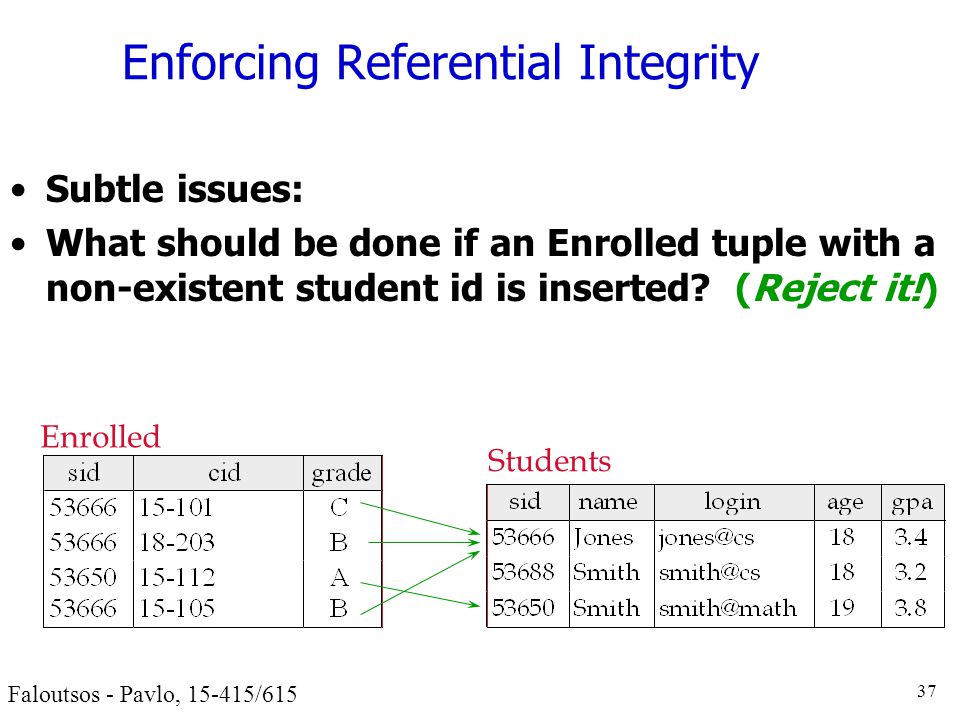 Enforcing Referential Integrity

• Subtle issues:
• What should be done if an Enrolled tuple with a non-existent student id is inserted? (Reject it!)

Enrolled

| sid | cid | grade |
|---|---|---|
| 53666 | 15-101 | C |
| 53666 | 18-203 | B |
| 53650 | 15-112 | A |
| 53666 | 15-105 | B |

Students

| sid | name | login | age | gpa |
|---|---|---|---|---|
| 53666 | Jones | jones@cs | 18 | 3.4 |
| 53688 | Smith | smith@cs | 18 | 3.2 |
| 53650 | Smith | smith@math | 19 | 3.8 |

Faloutsos - Pavlo, 15-415/615

37